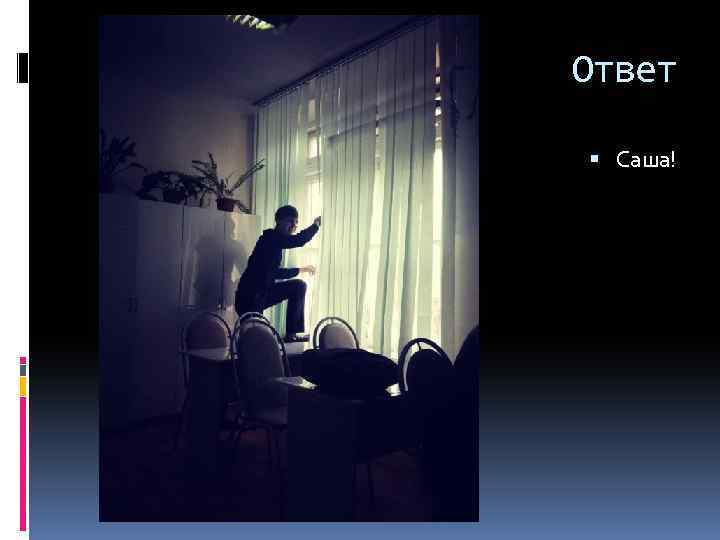 Ответ

Саша!